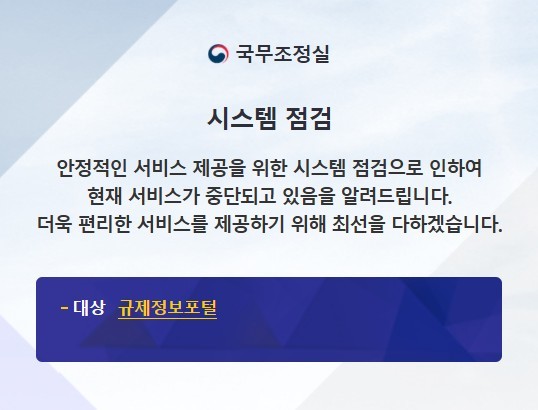 국무조정실

시스템 점검

안정적인 서비스 제공을 위한 시스템 점검으로 인하여 현재 서비스가 중단되고 있음을 알려드립니다. 더욱 편리한 서비스를 제공하기 위해 최선을 다하겠습니다.

- 대상 규제정보포털